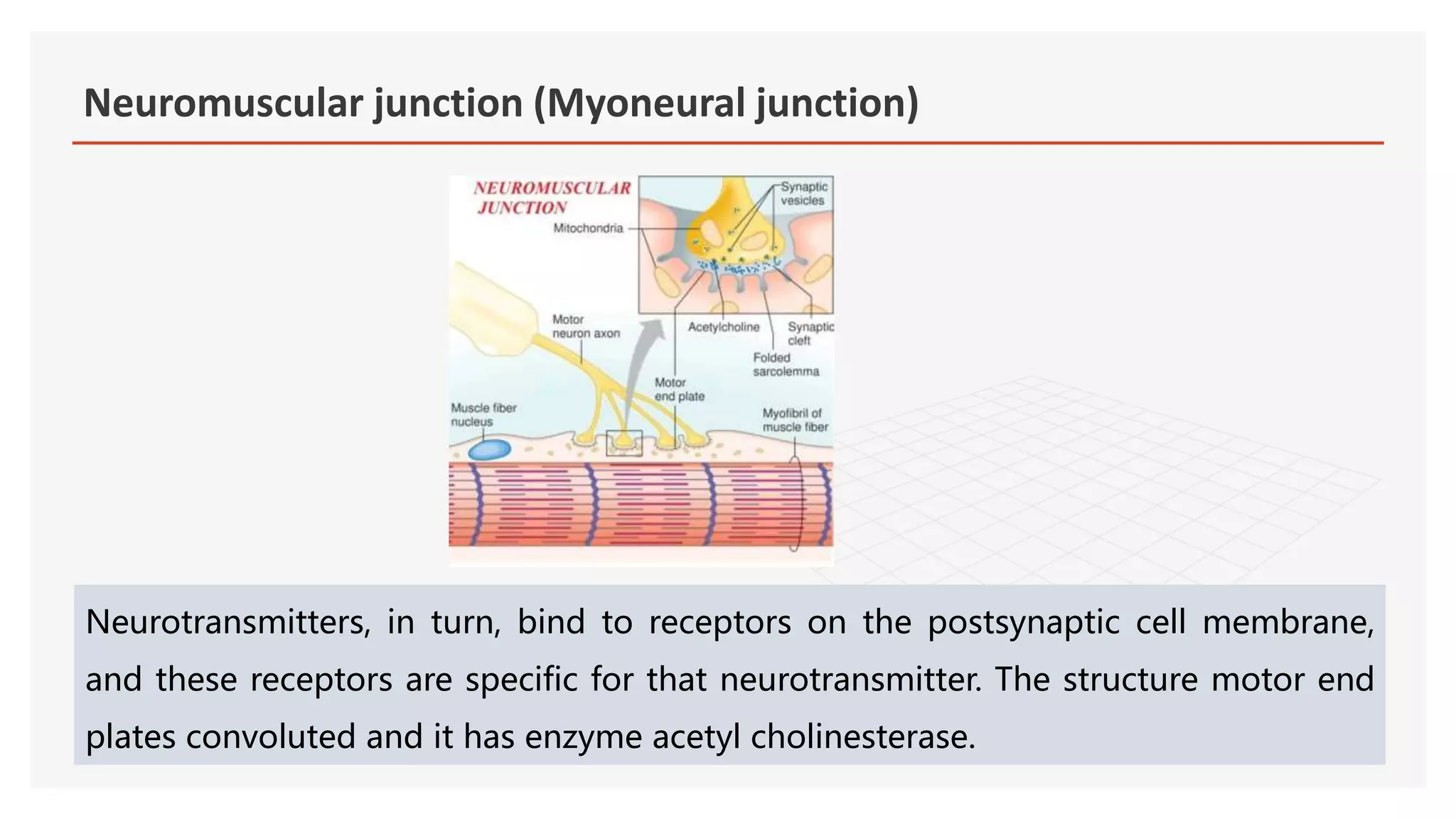 Neuromuscular junction (Myoneural junction)

NEUROMUSCULAR JUNCTION

Synaptic vesicles

Mitochondria

Motor neuron axon

Acetylcholine

Synaptic cleft

Folded sarcolemma

Motor end plate

Muscle fiber nucleus

Myofibril of muscle fiber

Neurotransmitters, in turn, bind to receptors on the postsynaptic cell membrane, and these receptors are specific for that neurotransmitter. The structure motor end plates convoluted and it has enzyme acetyl cholinesterase.